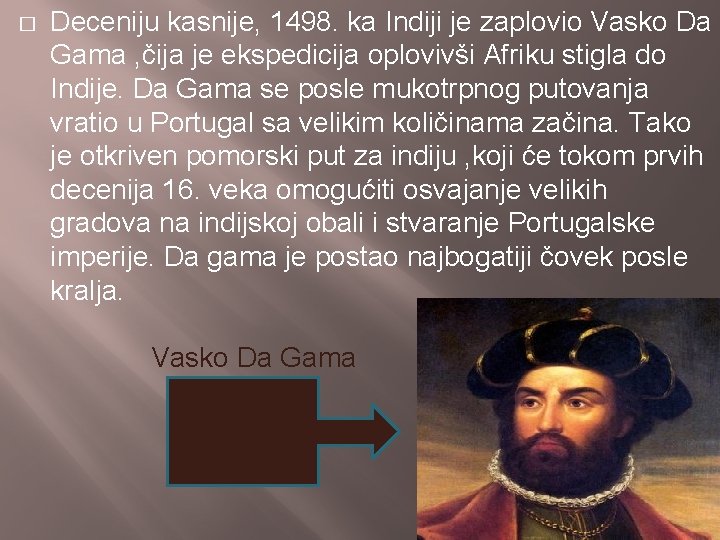 Deceniju kasnije, 1498. ka Indiji je zaplovio Vasko Da Gama ,čija je ekspedicija oplovivši Afriku stigla do Indije. Da Gama se posle mukotrpnog putovanja vratio u Portugal sa velikim količinama začina. Tako je otkriven pomorski put za indiju ,koji će tokom prvih decenija 16. veka omogućiti osvajanje velikih gradova na indijskoj obali i stvaranje Portugalske imperije. Da gama je postao najbogatiji čovek posle kralja.

Vasko Da Gama